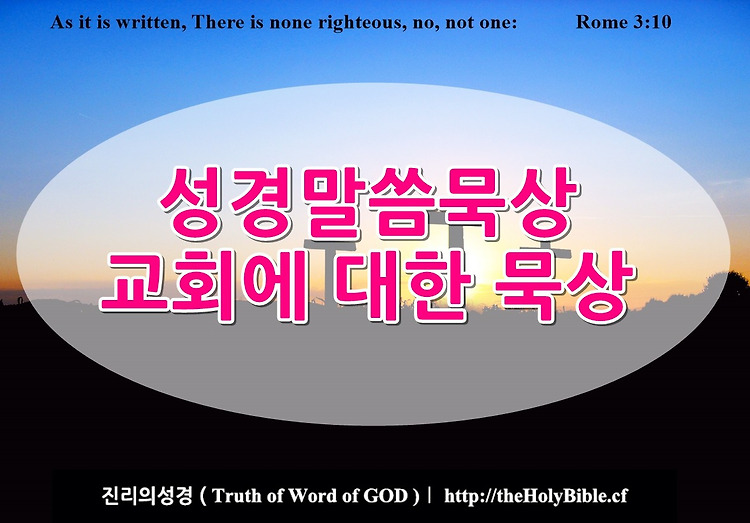 As it is written, There is none righteous, no, not one: Rome 3:10

성경말씀묵상
교회에 대한 묵상

진리의성경 ( Truth of Word of GOD ) | http://theHolyBible.cf